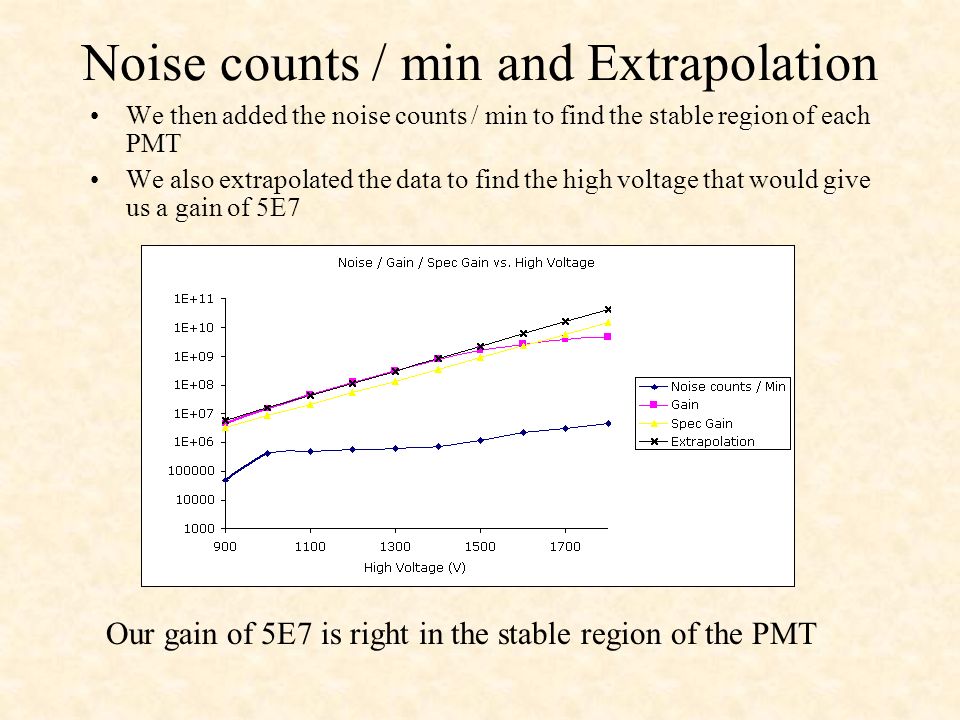 Noise counts / min and Extrapolation

• We then added the noise counts / min to find the stable region of each PMT

• We also extrapolated the data to find the high voltage that would give us a gain of 5E7

Noise / Gain / Spec Gain vs. High Voltage

1E+11
1E+10
1E+09
1E+08
1E+07
1E+06
100000
10000
1000

900 1100 1300 1500 1700

High Voltage (V)

Noise counts / Min
Gain
Spec Gain
Extrapolation

Our gain of 5E7 is right in the stable region of the PMT